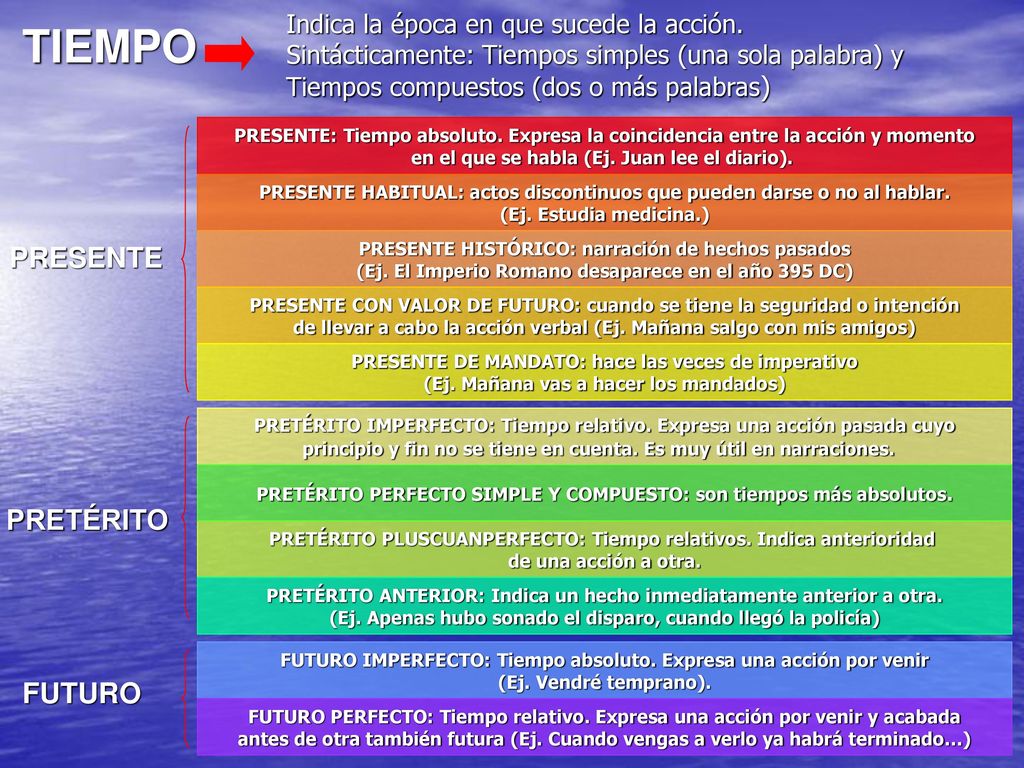 TIEMPO

Indica la época en que sucede la acción. Sintácticamente: Tiempos simples (una sola palabra) y Tiempos compuestos (dos o más palabras)

PRESENTE

PRESENTE: Tiempo absoluto. Expresa la coincidencia entre la acción y momento en el que se habla (Ej. Juan lee el diario).

PRESENTE HABITUAL: actos discontinuos que pueden darse o no al hablar. (Ej. Estudia medicina.)

PRESENTE HISTÓRICO: narración de hechos pasados (Ej. El Imperio Romano desaparece en el año 395 DC)

PRESENTE CON VALOR DE FUTURO: cuando se tiene la seguridad o intención de llevar a cabo la acción verbal (Ej. Mañana salgo con mis amigos)

PRESENTE DE MANDATO: hace las veces de imperativo (Ej. Mañana vas a hacer los mandados)

PRETÉRITO

PRETÉRITO IMPERFECTO: Tiempo relativo. Expresa una acción pasada cuyo principio y fin no se tiene en cuenta. Es muy útil en narraciones.

PRETÉRITO PERFECTO SIMPLE Y COMPUESTO: son tiempos más absolutos.

PRETÉRITO PLUSCUANPERFECTO: Tiempo relativos. Indica anterioridad de una acción a otra.

PRETÉRITO ANTERIOR: Indica un hecho inmediatamente anterior a otra. (Ej. Apenas hubo sonado el disparo, cuando llegó la policía)

FUTURO

FUTURO IMPERFECTO: Tiempo absoluto. Expresa una acción por venir (Ej. Vendré temprano).

FUTURO PERFECTO: Tiempo relativo. Expresa una acción por venir y acabada antes de otra también futura (Ej. Cuando vengas a verlo ya habrá terminado…)